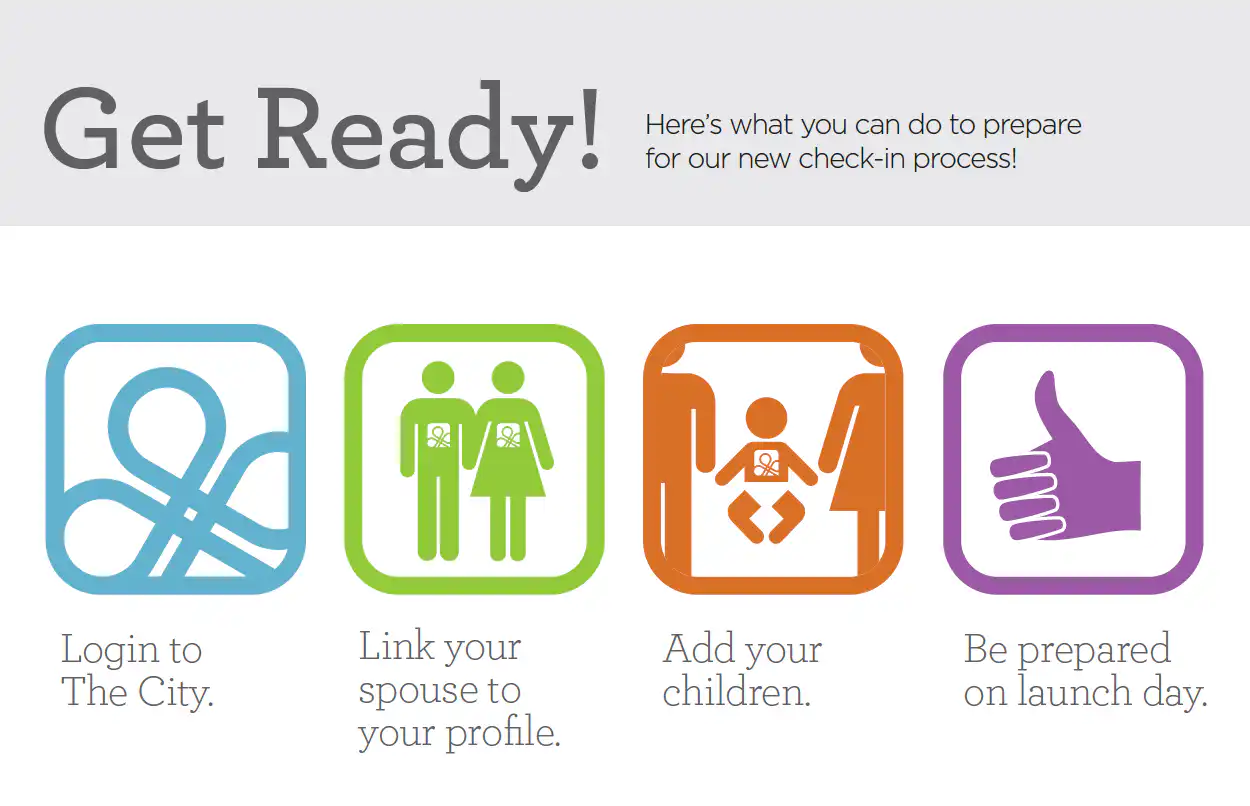 Get Ready!

Here's what you can do to prepare for our new check-in process!

Login to The City.

Link your spouse to your profile.

Add your children.

Be prepared on launch day.